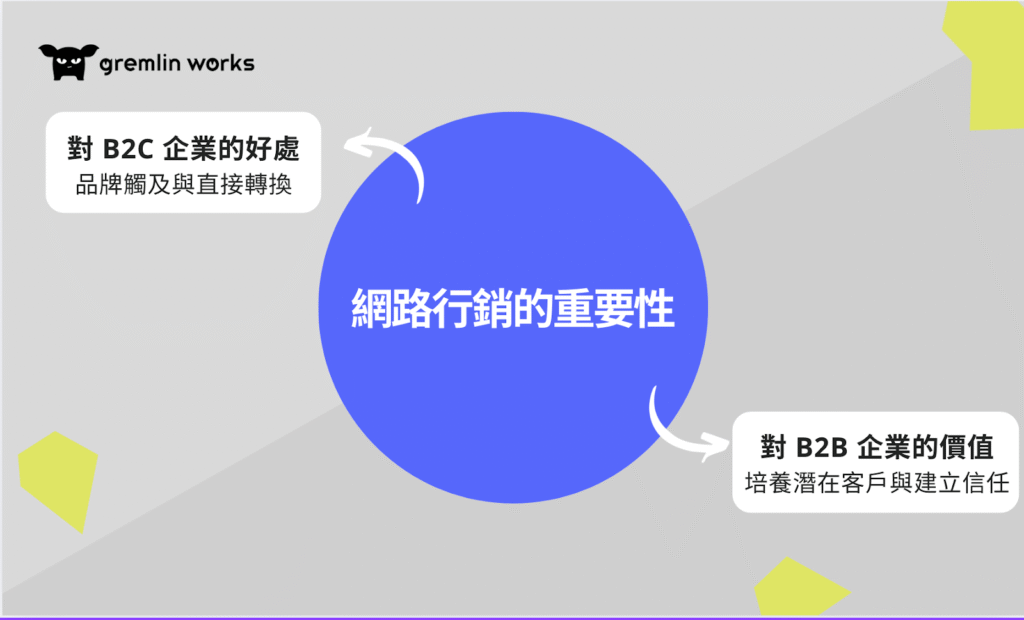 gremlin works

對 B2C 企業的好處
品牌觸及與直接轉換

網路行銷的重要性

對 B2B 企業的價值
培養潛在客戶與建立信任